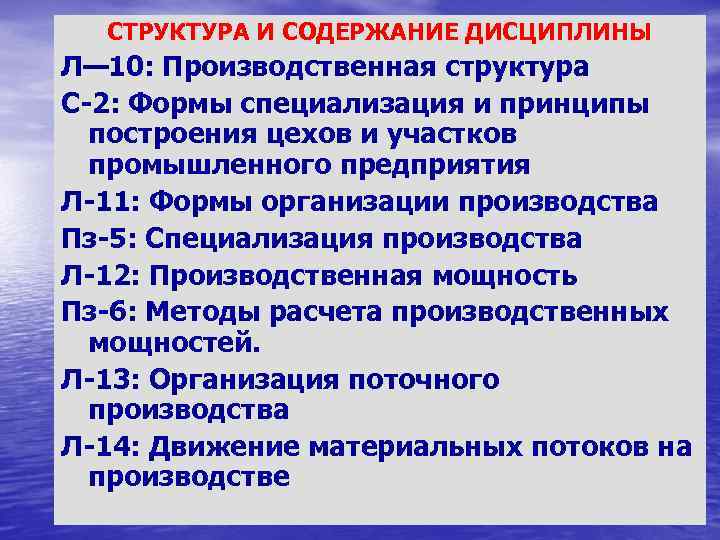 СТРУКТУРА И СОДЕРЖАНИЕ ДИСЦИПЛИНЫ

Л—10: Производственная структура

С-2: Формы специализация и принципы построения цехов и участков промышленного предприятия

Л-11: Формы организации производства

Пз-5: Специализация производства

Л-12: Производственная мощность

Пз-6: Методы расчета производственных мощностей.

Л-13: Организация поточного производства

Л-14: Движение материальных потоков на производстве